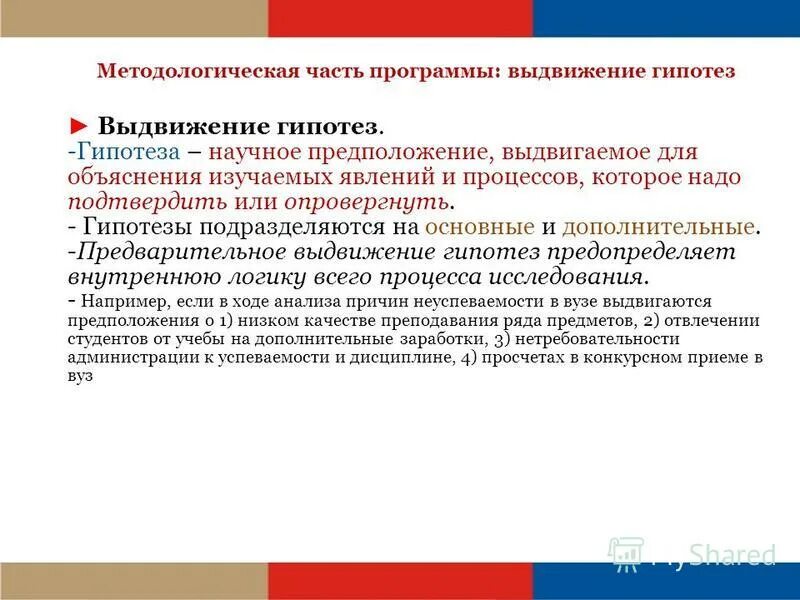 Методологическая часть программы: выдвижение гипотез

► Выдвижение гипотез.
-Гипотеза – научное предположение, выдвигаемое для объяснения изучаемых явлений и процессов, которое надо подтвердить или опровергнуть.
- Гипотезы подразделяются на основные и дополнительные.
-Предварительное выдвижение гипотез предопределяет внутреннюю логику всего процесса исследования.
- Например, если в ходе анализа причин неуспеваемости в вузе выдвигаются предположения о 1) низком качестве преподавания ряда предметов, 2) отвлечении студентов от учебы на дополнительные заработки, 3) нетребовательности администрации к успеваемости и дисциплине, 4) просчетах в конкурсном приеме в вуз

MyShared